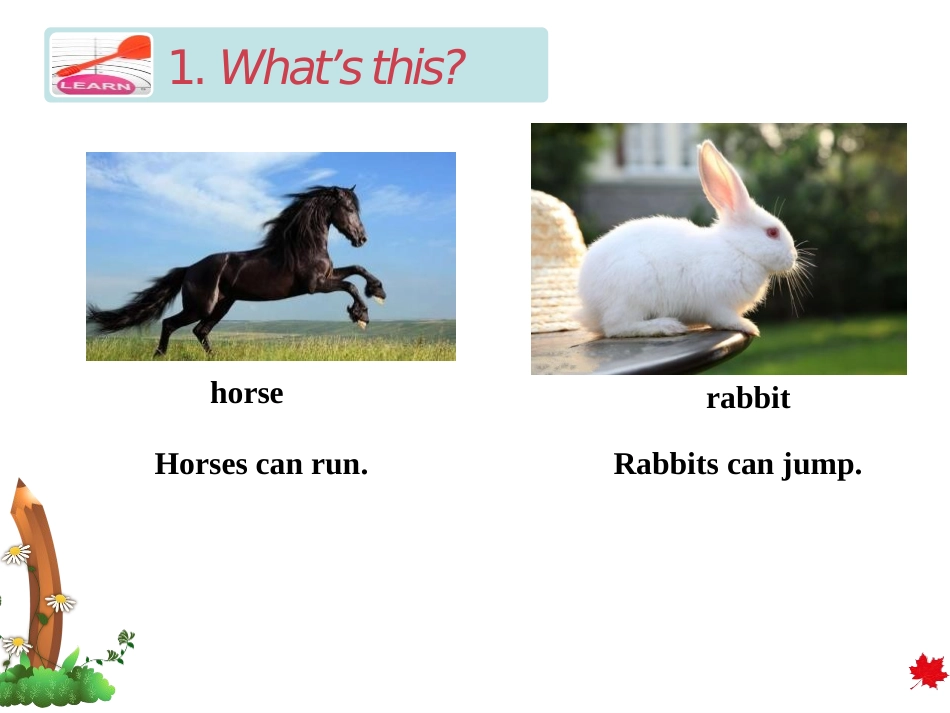 LEARN

1. What's this?

horse

Horses can run.

rabbit

Rabbits can jump.